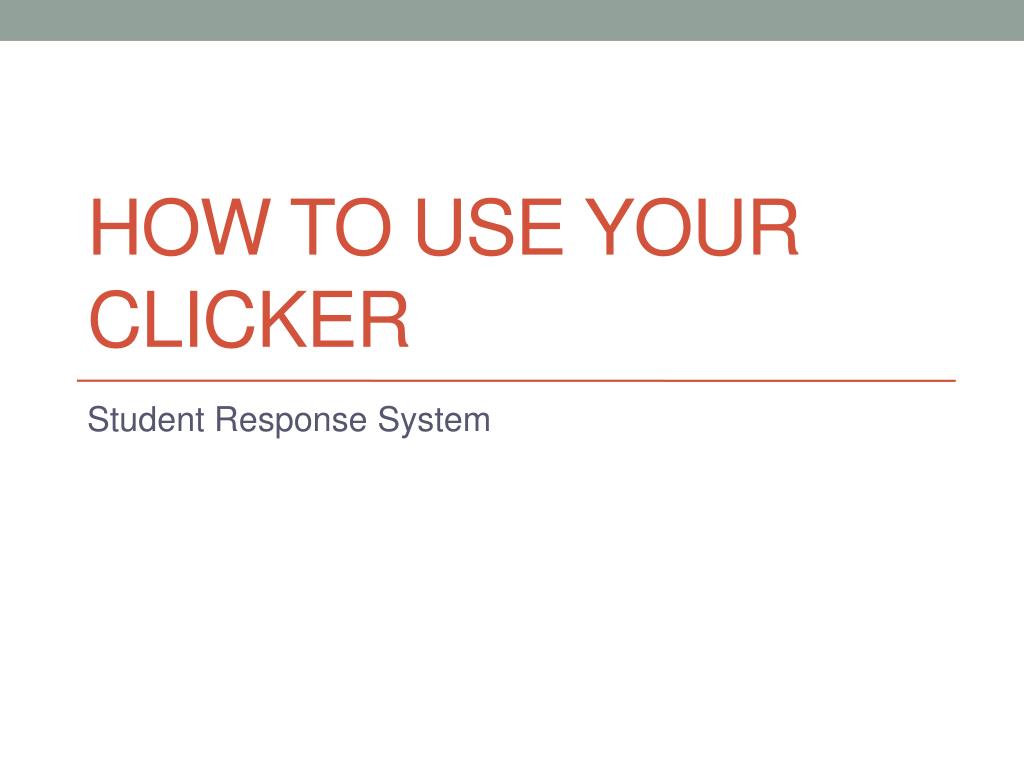 HOW TO USE YOUR CLICKER

Student Response System